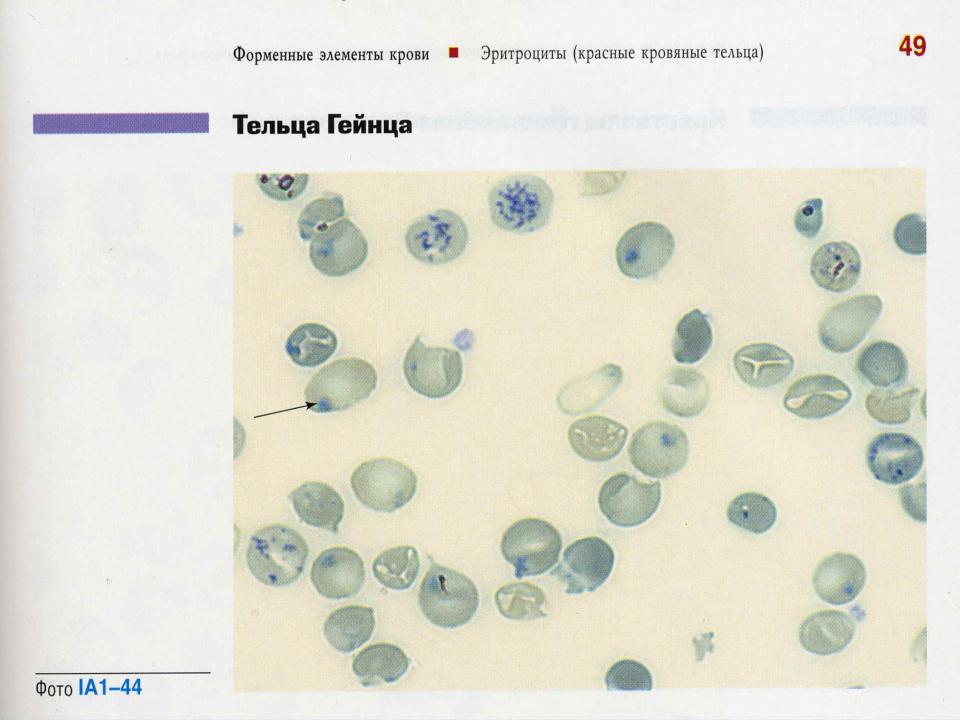 Форменные элементы крови ■ Эритроциты (красные кровяные тельца)

49

Тельца Гейнца

Фото IA1–44